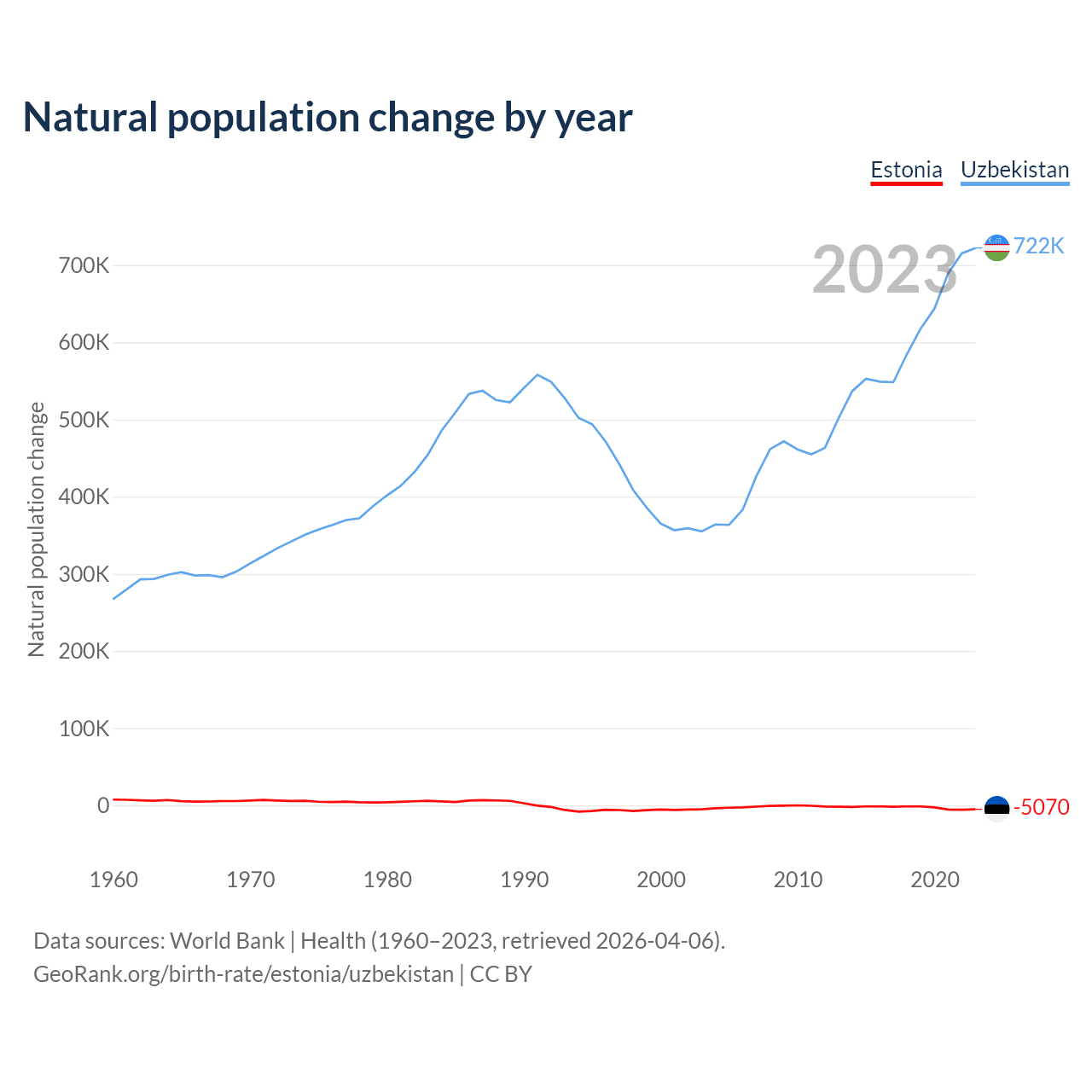 Natural population change by year

Estonia Uzbekistan

2023

722K

-5070

Natural population change

700K
600K
500K
400K
300K
200K
100K
0

1960 1970 1980 1990 2000 2010 2020

Data sources: World Bank | Health (1960–2023, retrieved 2026-04-06).
GeoRank.org/birth-rate/estonia/uzbekistan | CC BY